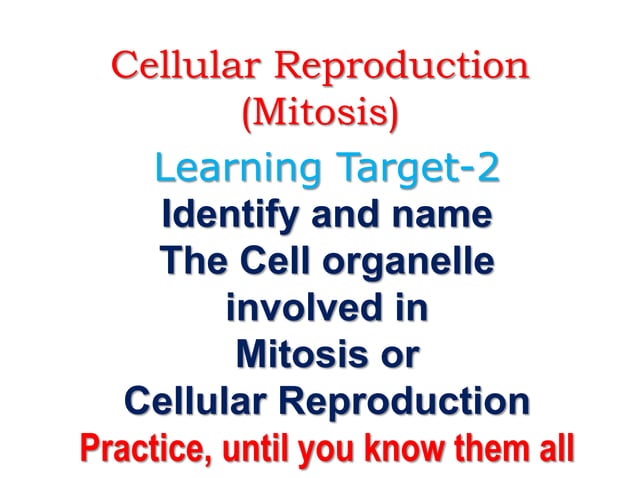 Cellular Reproduction (Mitosis)

Learning Target-2

Identify and name The Cell organelle involved in Mitosis or Cellular Reproduction

Practice, until you know them all